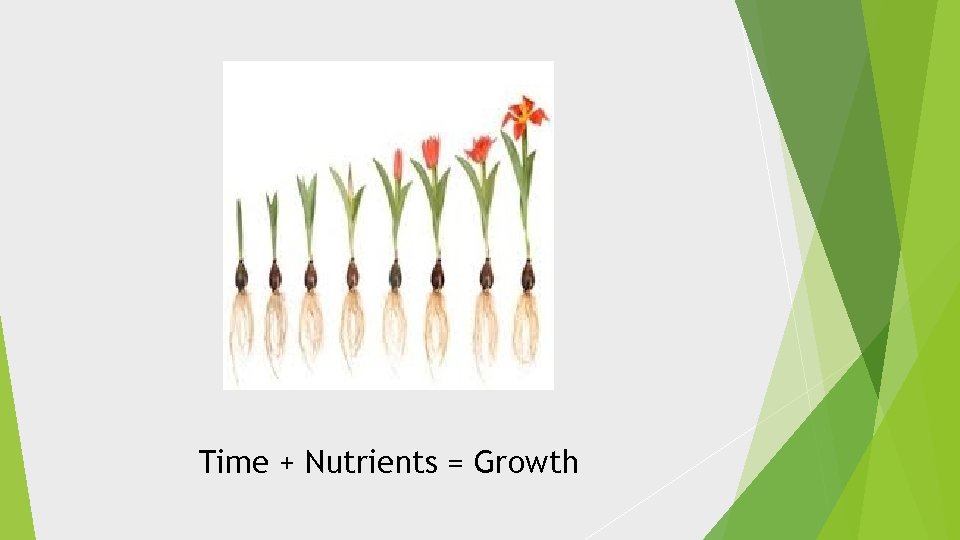 Time + Nutrients = Growth